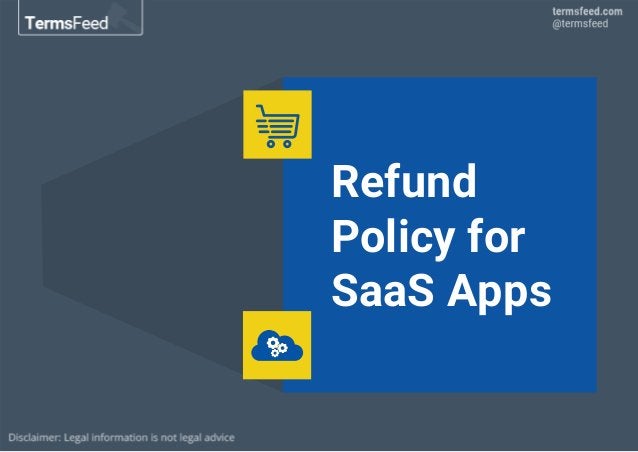 TermsFeed

termsfeed.com
@termsfeed

Refund Policy for SaaS Apps

Disclaimer: Legal information is not legal advice